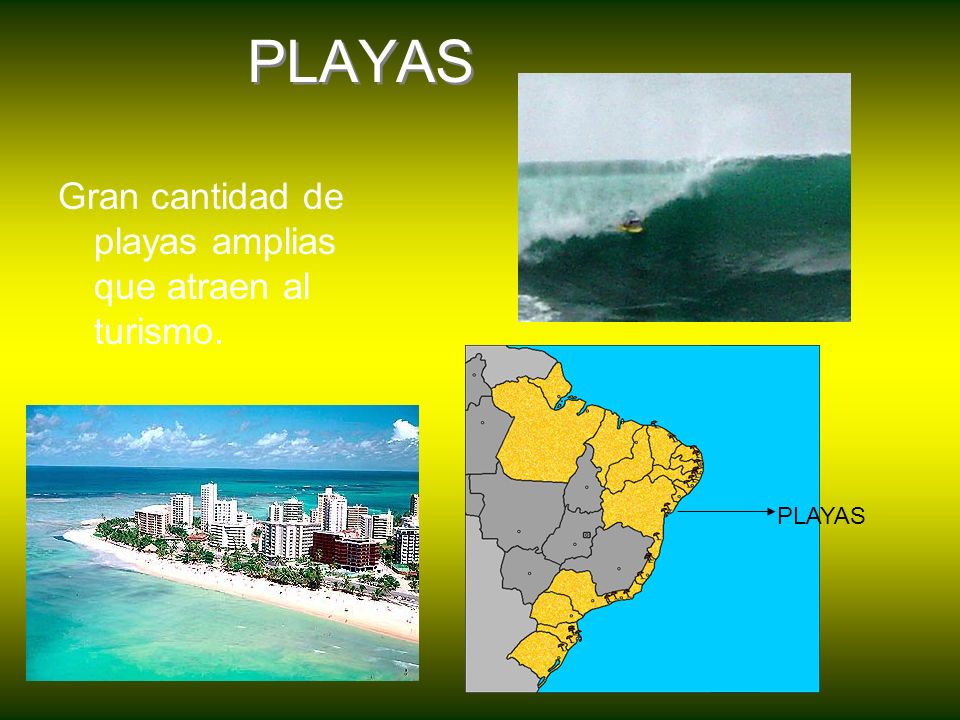 PLAYAS

Gran cantidad de playas amplias que atraen al turismo.

PLAYAS